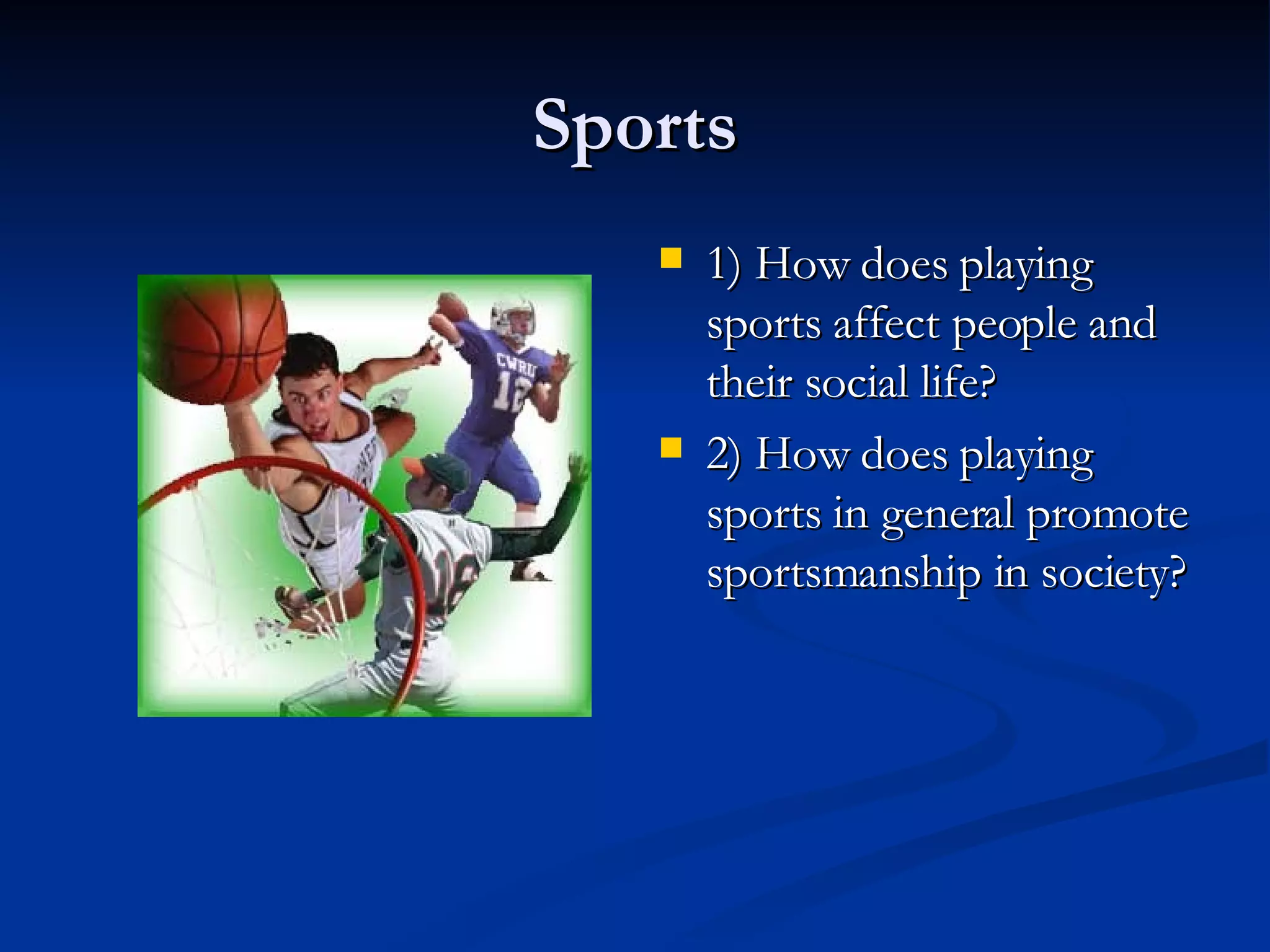 Sports

CWRU
12
18

1) How does playing sports affect people and their social life?

2) How does playing sports in general promote sportsmanship in society?